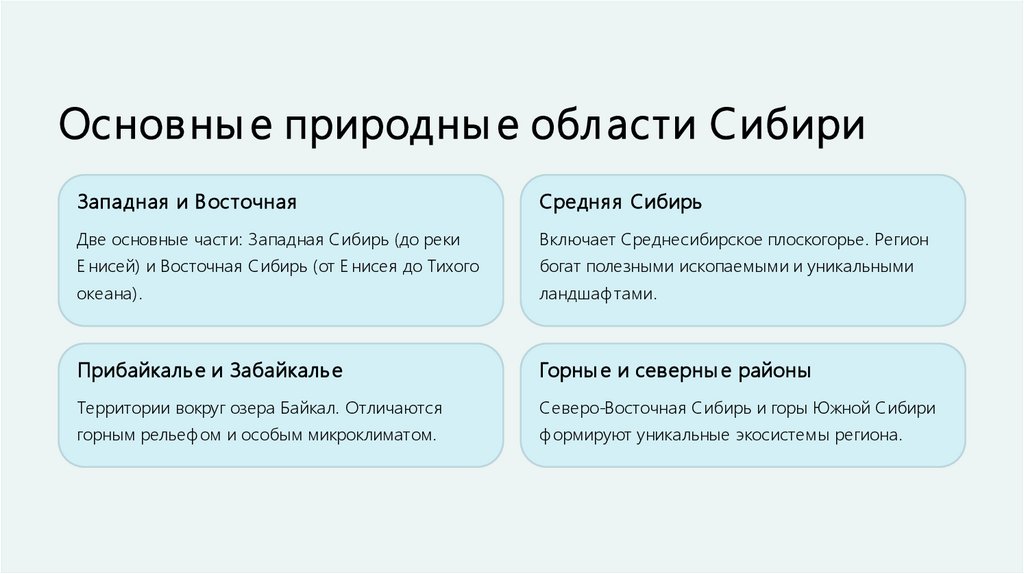 Основные природные области Сибири

Западная и Восточная

Две основные части: Западная Сибирь (до реки Енисей) и Восточная Сибирь (от Енисея до Тихого океана).

Средняя Сибирь

Включает Среднесибирское плоскогорье. Регион богат полезными ископаемыми и уникальными ландшафтами.

Прибайкалье и Забайкалье

Территории вокруг озера Байкал. Отличаются горным рельефом и особым микроклиматом.

Горные и северные районы

Северо-Восточная Сибирь и горы Южной Сибири формируют уникальные экосистемы региона.